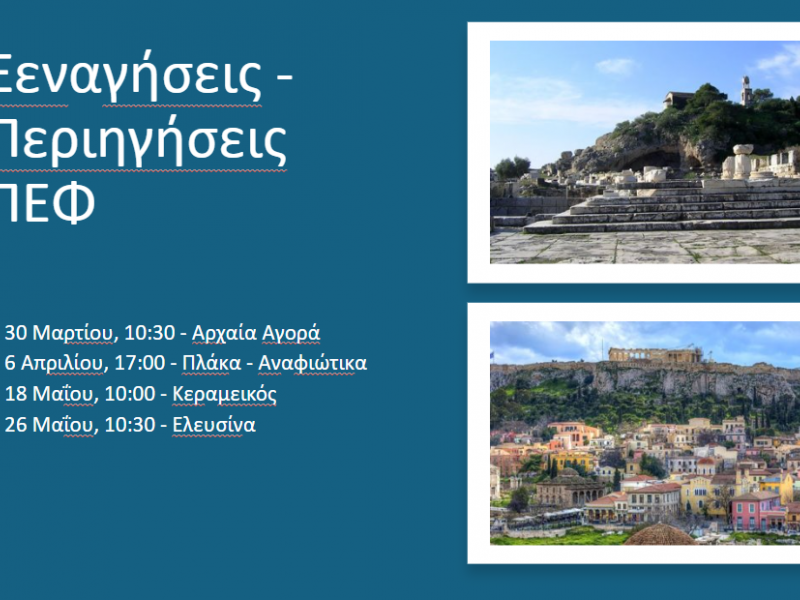 Ξεναγήσεις - Περιηγήσεις ΠΕΦ

30 Μαρτίου, 10:30 - Αρχαία Αγορά
6 Απριλίου, 17:00 - Πλάκα - Αναφιώτικα
18 Μαΐου, 10:00 - Κεραμεικός
26 Μαΐου, 10:30 - Ελευσίνα